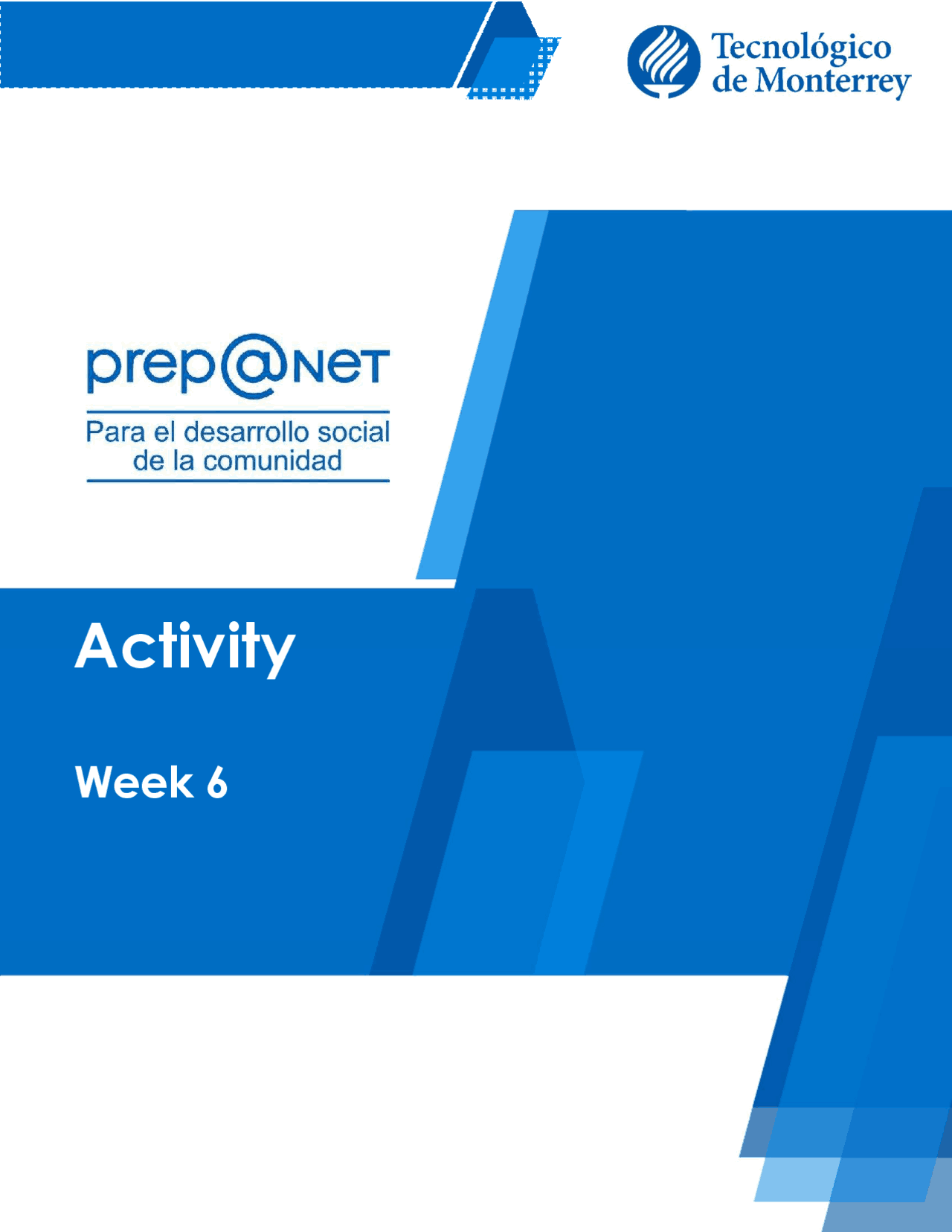 Tecnológico
de Monterrey

prep@NET

Para el desarrollo social
de la comunidad

Activity

Week 6